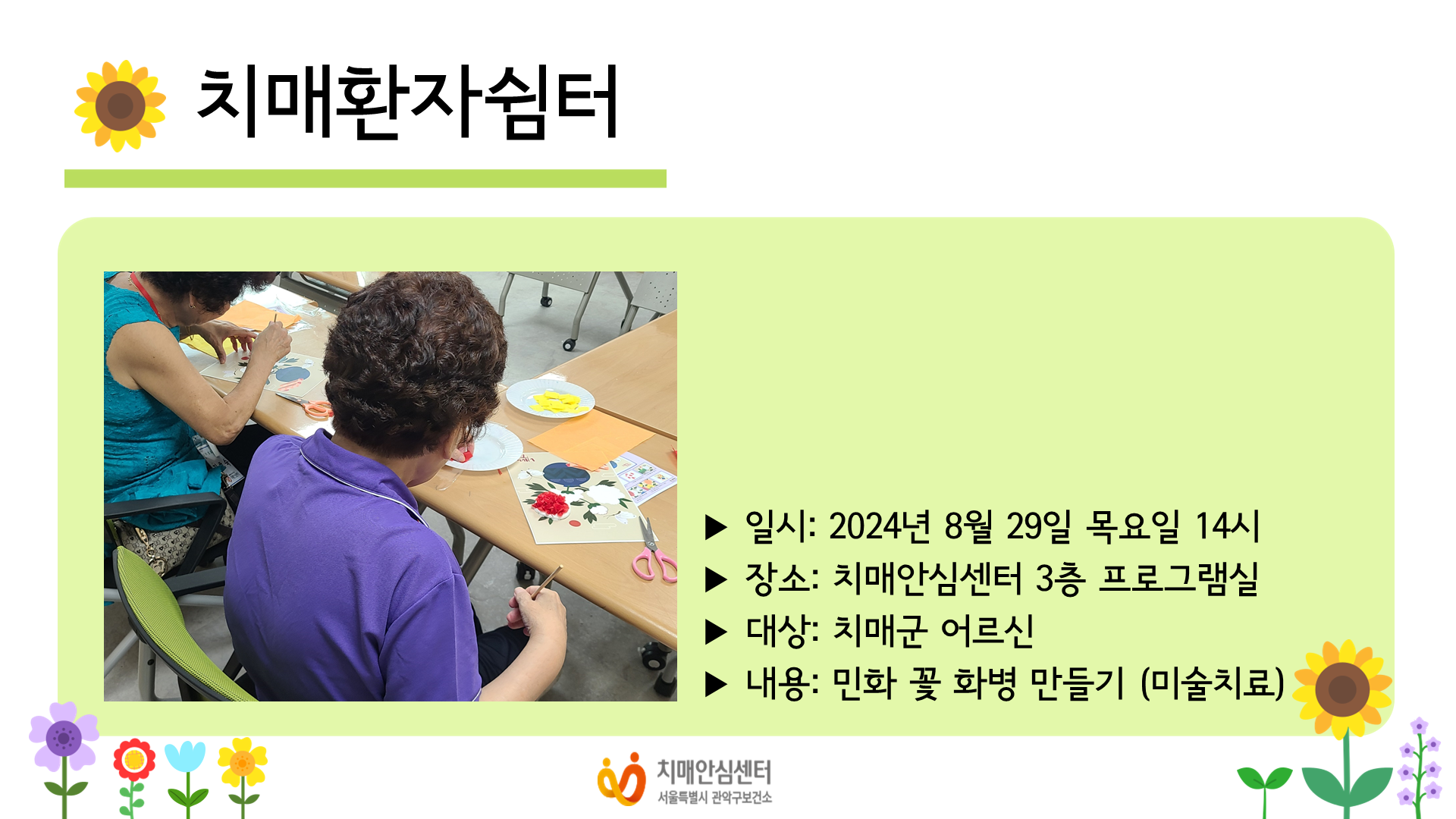 치매환자쉼터

▶ 일시: 2024년 8월 29일 목요일 14시
▶ 장소: 치매안심센터 3층 프로그램실
▶ 대상: 치매군 어르신
▶ 내용: 민화 꽃 화병 만들기 (미술치료)

치매안심센터
서울특별시 관악구보건소